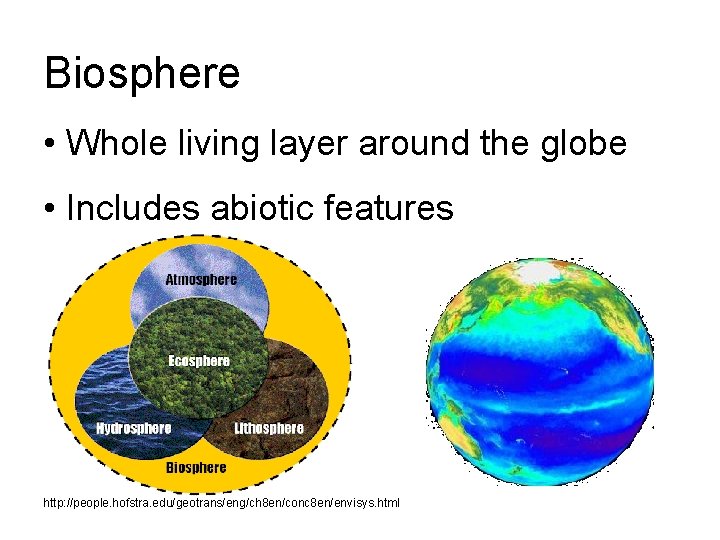 Biosphere

• Whole living layer around the globe

• Includes abiotic features

Atmosphere

Ecosphere

Hydrosphere

Lithosphere

Biosphere

http://people.hofstra.edu/geotrans/eng/ch8en/conc8en/envisys.html